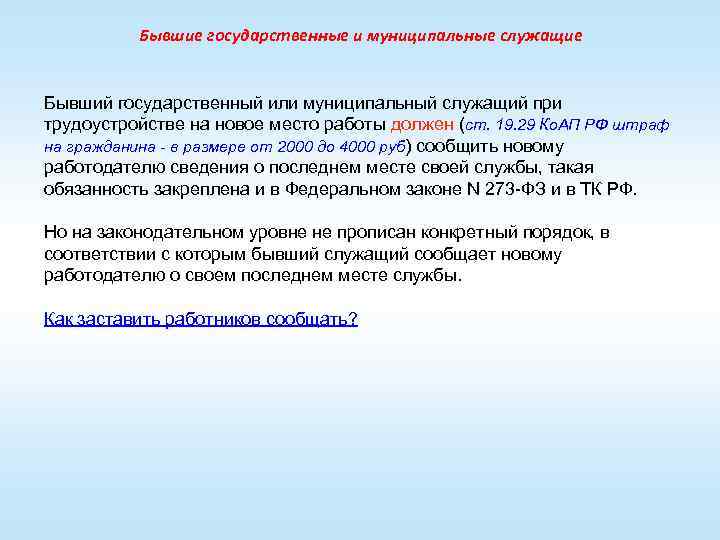 Бывшие государственные и муниципальные служащие

Бывший государственный или муниципальный служащий при трудоустройстве на новое место работы должен (ст. 19.29 КоАП РФ штраф на гражданина - в размере от 2000 до 4000 руб) сообщить новому работодателю сведения о последнем месте своей службы, такая обязанность закреплена и в Федеральном законе N 273-ФЗ и в ТК РФ.

Но на законодательном уровне не прописан конкретный порядок, в соответствии с которым бывший служащий сообщает новому работодателю о своем последнем месте службы.

Как заставить работников сообщать?